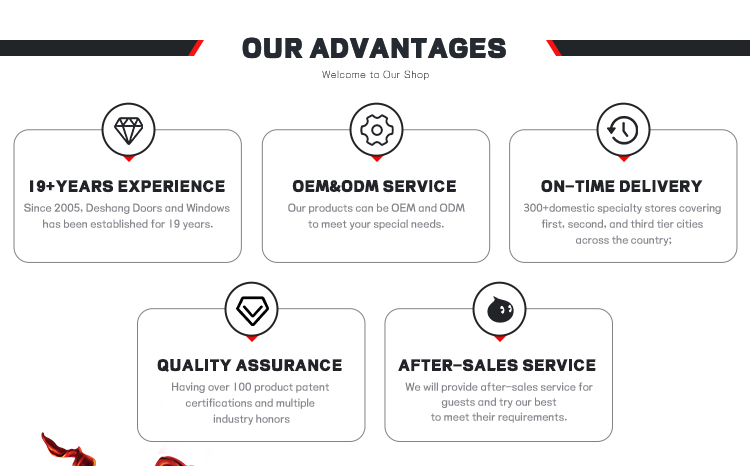 OUR ADVANTAGES

Welcome to Our Shop

19+YEARS EXPERIENCE

Since 2005, Deshang Doors and Windows has been established for 19 years.

OEM&ODM SERVICE

Our products can be OEM and ODM to meet your special needs.

ON-TIME DELIVERY

300+domestic specialty stores covering first, second, and third tier cities across the country;

QUALITY ASSURANCE

Having over 100 product patent certifications and multiple industry honors

AFTER-SALES SERVICE

We will provide after-sales service for guests and try our best to meet their requirements.